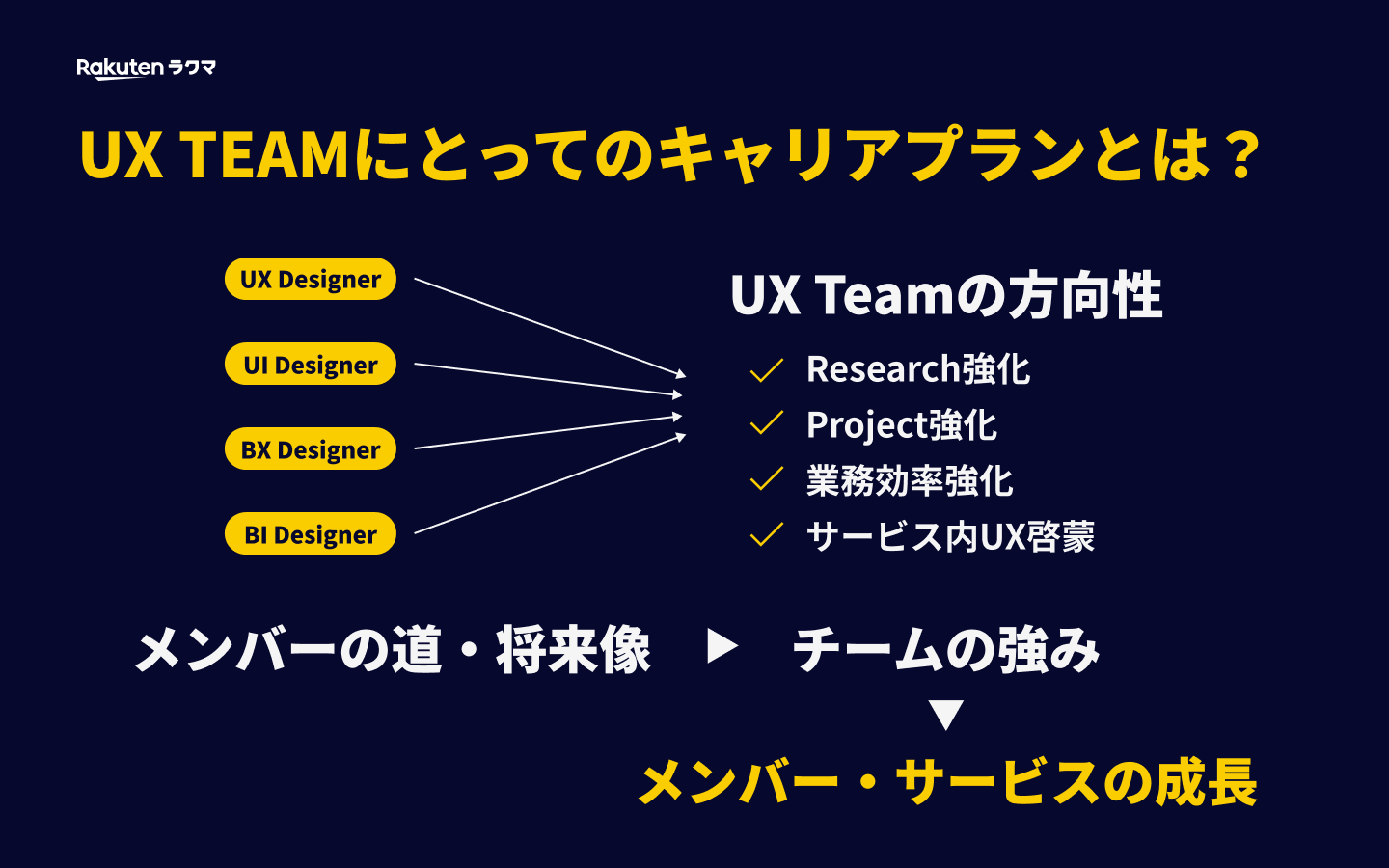 Rakuten ラクマ

UX TEAMにとってのキャリアプランとは？

UX Designer

UI Designer

BX Designer

BI Designer

UX Teamの方向性

Research強化

Project強化

業務効率強化

サービス内UX啓蒙

メンバーの道・将来像 ▶ チームの強み

▼

メンバー・サービスの成長